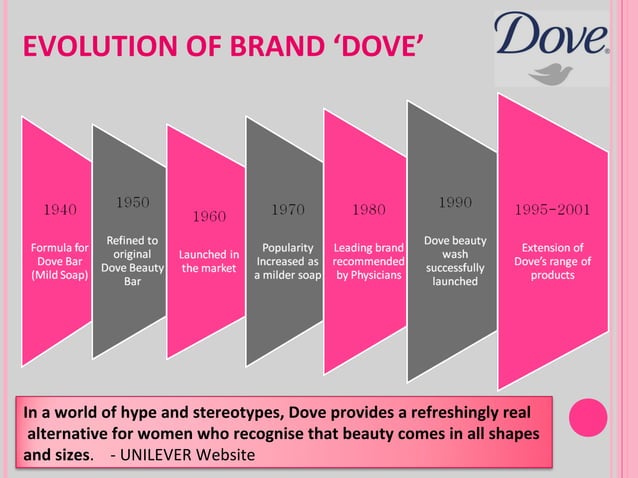 EVOLUTION OF BRAND 'DOVE'

Dove

1940

Formula for Dove Bar (Mild Soap)

1950

Refined to original Dove Beauty Bar

1960

Launched in the market

1970

Popularity Increased as a milder soap

1980

Leading brand recommended by Physicians

1990

Dove beauty wash successfully launched

1995-2001

Extension of Dove's range of products

In a world of hype and stereotypes, Dove provides a refreshingly real alternative for women who recognise that beauty comes in all shapes and sizes. - UNILEVER Website